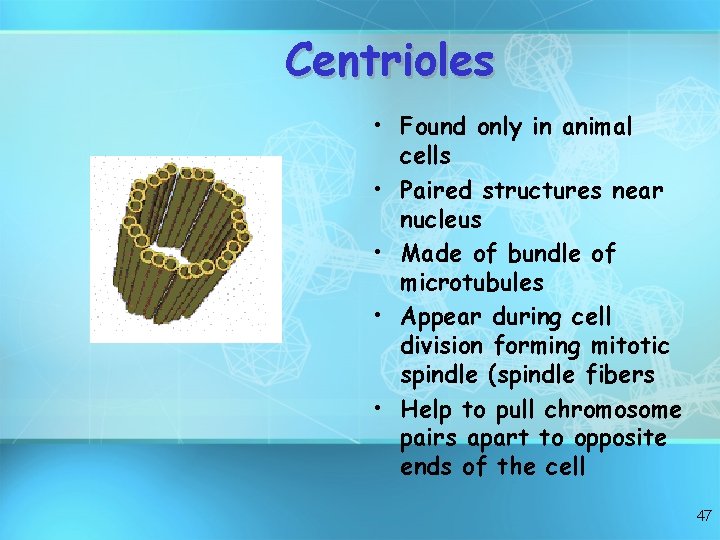 Centrioles

• Found only in animal cells
• Paired structures near nucleus
• Made of bundle of microtubules
• Appear during cell division forming mitotic spindle (spindle fibers
• Help to pull chromosome pairs apart to opposite ends of the cell

47